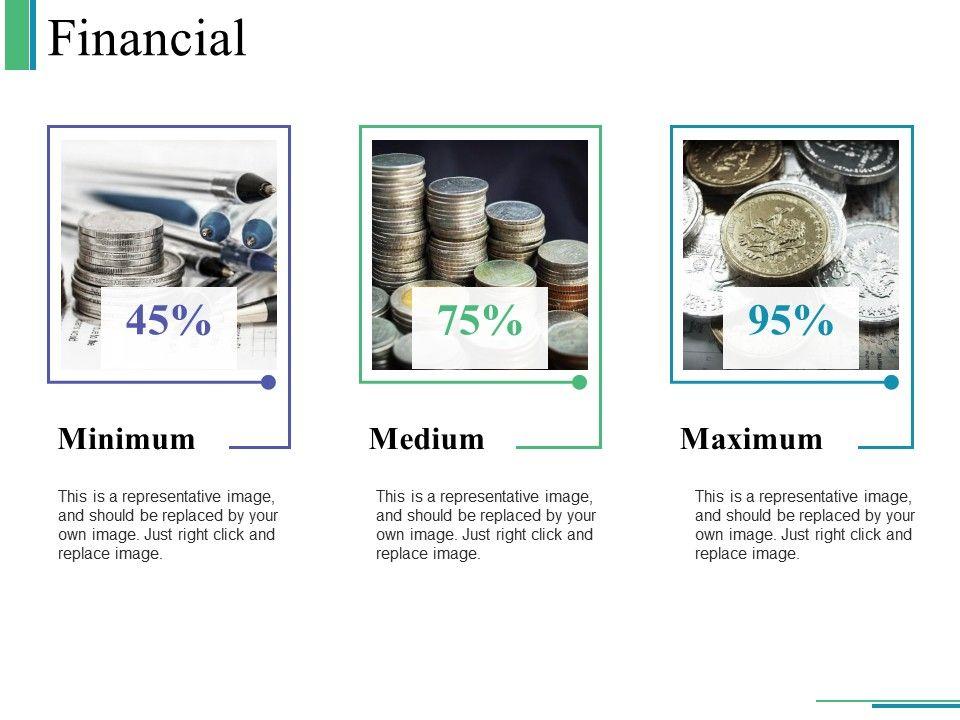 Financial

45%

Minimum

This is a representative image, and should be replaced by your own image. Just right click and replace image.

75%

Medium

This is a representative image, and should be replaced by your own image. Just right click and replace image.

95%

Maximum

This is a representative image, and should be replaced by your own image. Just right click and replace image.